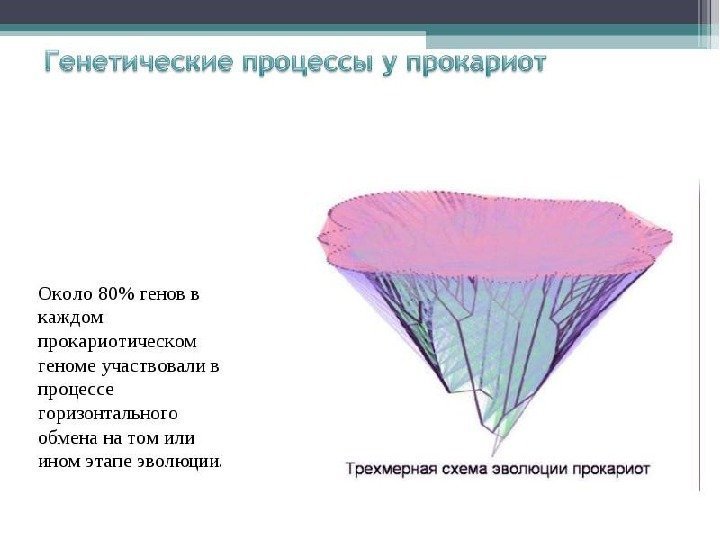 Генетические процессы у прокариот

Около 80% генов в каждом прокариотическом геноме участвовали в процессе горизонтального обмена на том или ином этапе эволюции.

Трехмерная схема эволюции прокариот